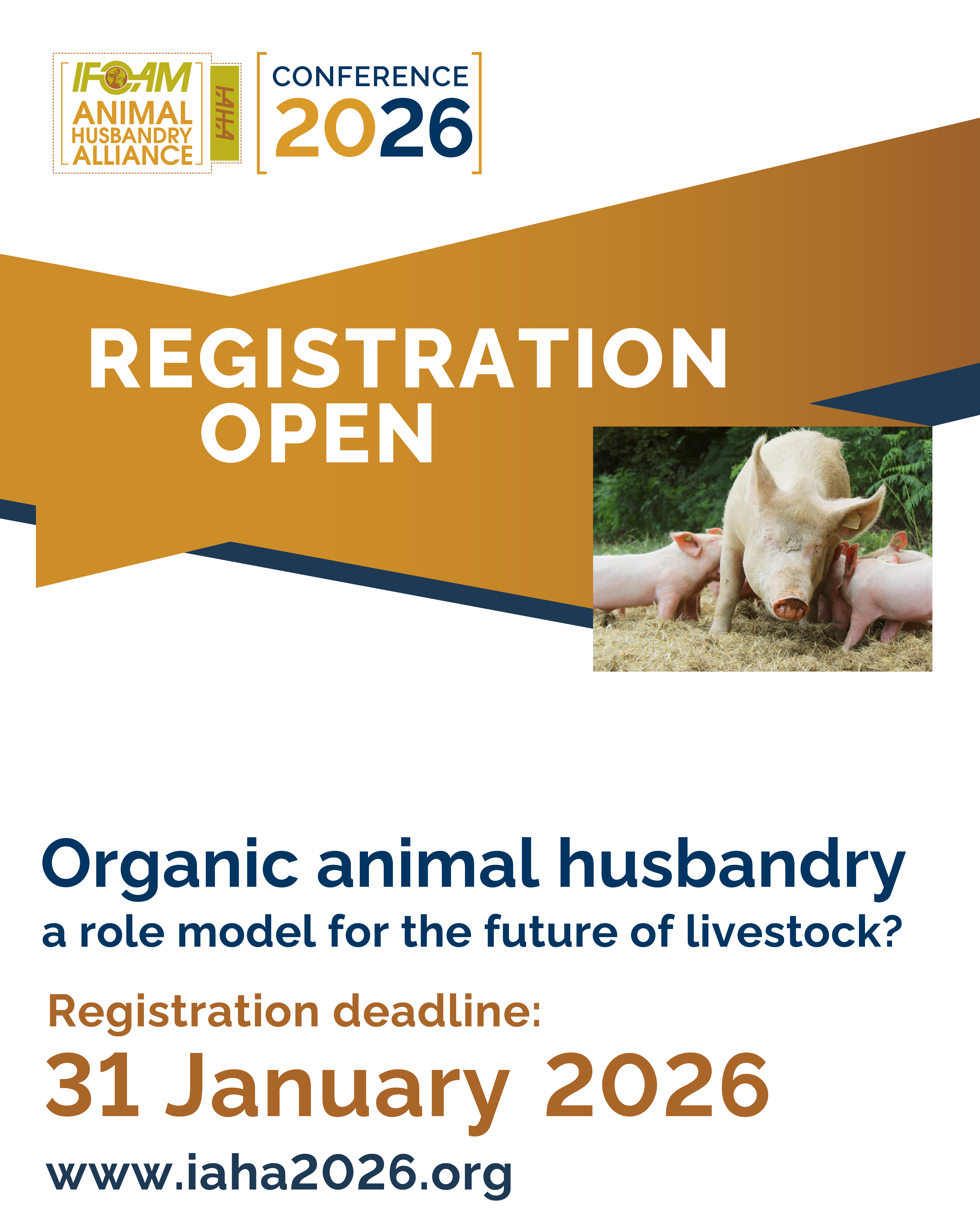 IFOAM ANIMAL HUSBANDRY ALLIANCE IAHA

CONFERENCE 2026

REGISTRATION OPEN

Organic animal husbandry
a role model for the future of livestock?

Registration deadline:
31 January 2026

www.iaha2026.org